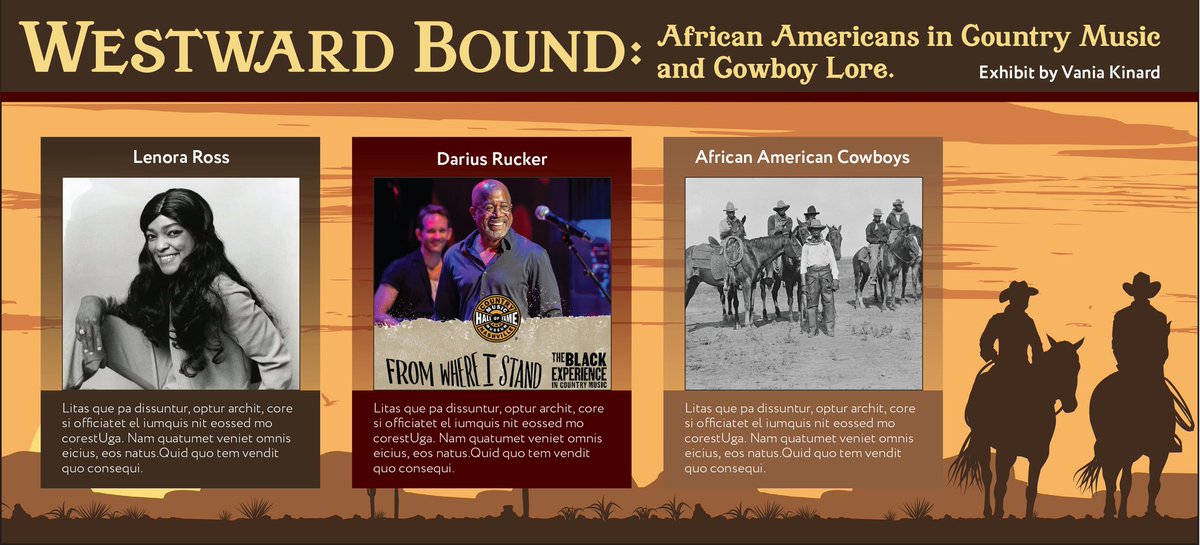 WESTWARD BOUND: African Americans in Country Music and Cowboy Lore.

Exhibit by Vania Kinard

Lenora Ross

Litas que pa dissuntur, optur archit, core si officiatet el iumquis nit eossed mo corestUga. Nam quatumet veniet omnis eicius, eos natus.Quid quo tem vendit quo consequi.

Darius Rucker

COUNTRY MUSIC HALL OF FAME AND MUSEUM NASHVILLE

FROM WHERE I STAND

THE BLACK EXPERIENCE IN COUNTRY MUSIC

Litas que pa dissuntur, optur archit, core si officiatet el iumquis nit eossed mo corestUga. Nam quatumet veniet omnis eicius, eos natus.Quid quo tem vendit quo consequi.

African American Cowboys

Litas que pa dissuntur, optur archit, core si officiatet el iumquis nit eossed mo corestUga. Nam quatumet veniet omnis eicius, eos natus.Quid quo tem vendit quo consequi.